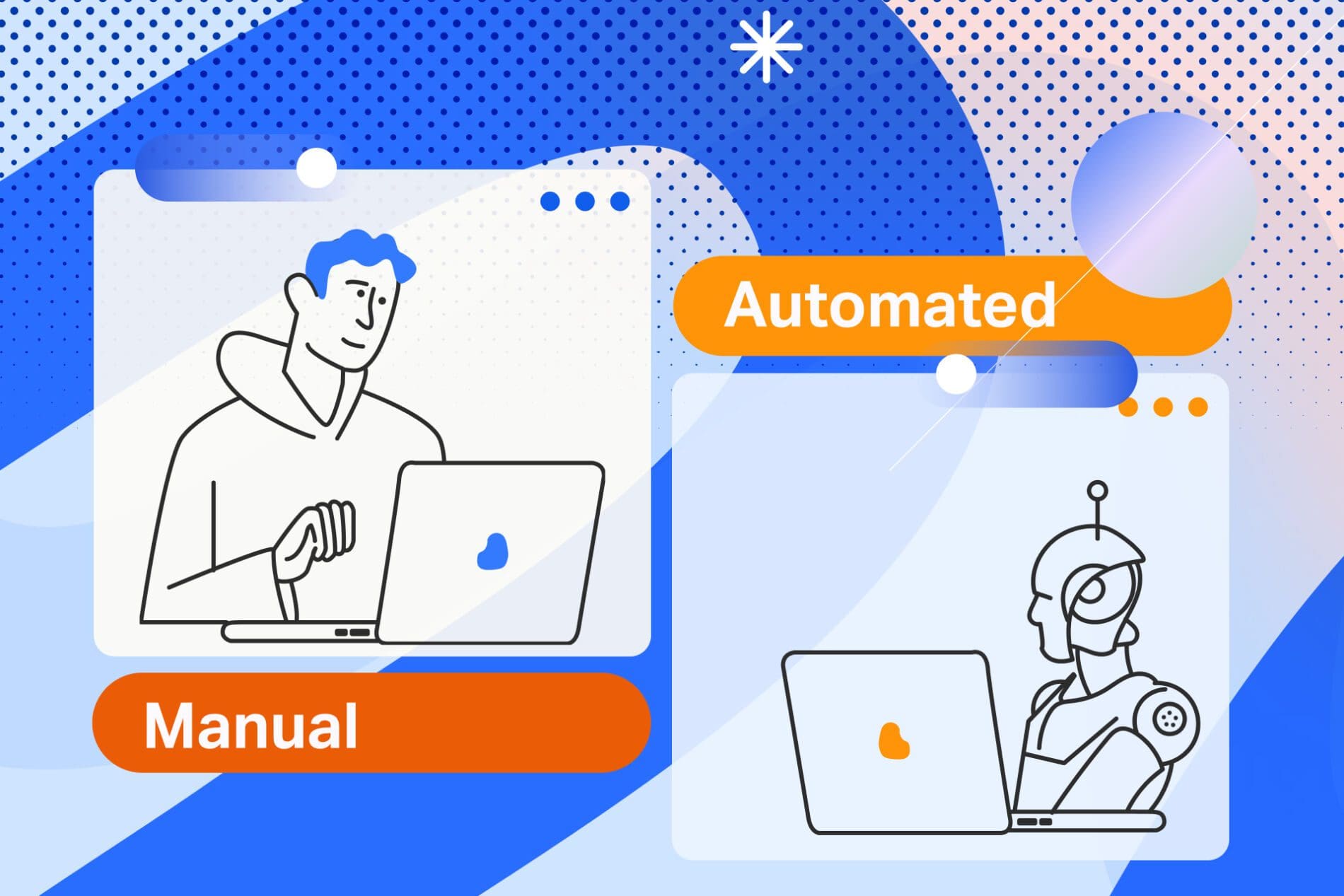 Automated

Manual